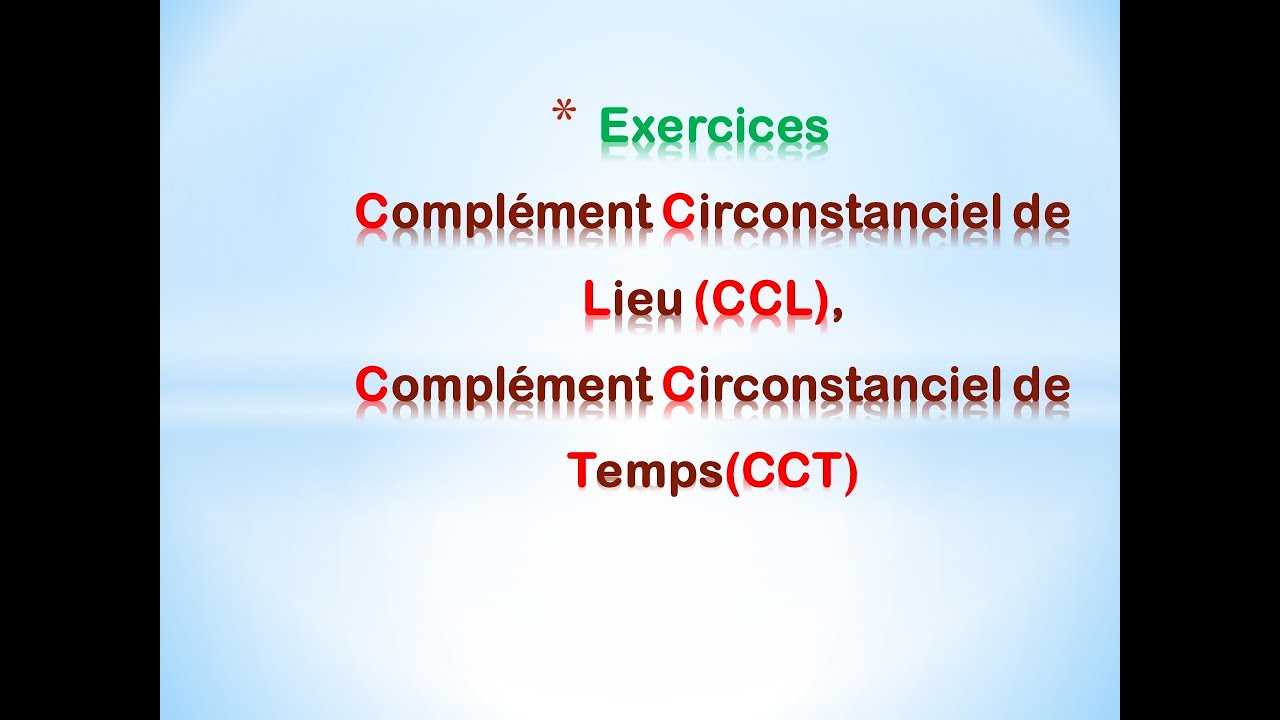 * Exercices

Complément Circonstanciel de Lieu (CCL),

Complément Circonstanciel de Temps(CCT)